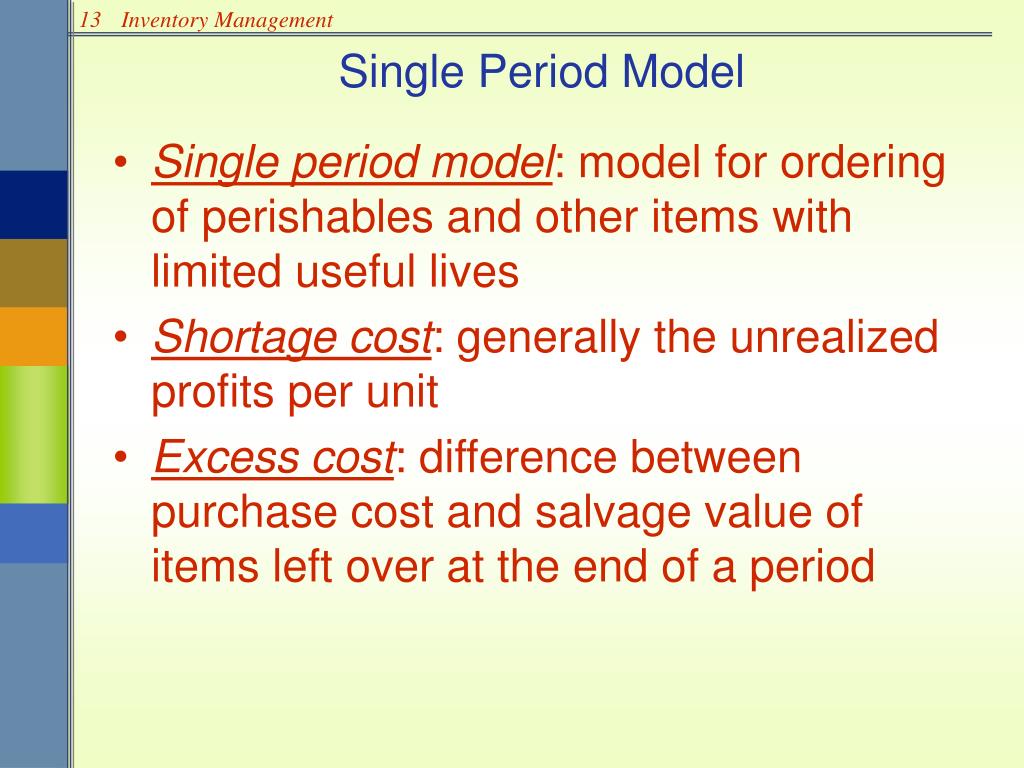 13 Inventory Management

Single Period Model

• Single period model: model for ordering of perishables and other items with limited useful lives

• Shortage cost: generally the unrealized profits per unit

• Excess cost: difference between purchase cost and salvage value of items left over at the end of a period